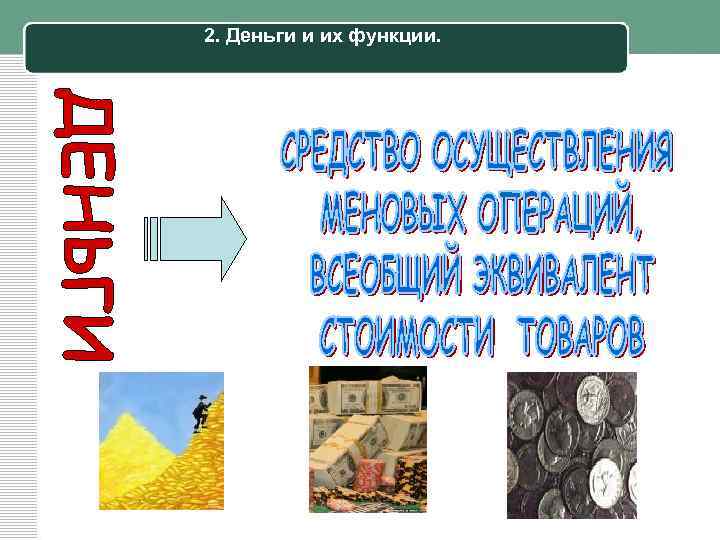 2. Деньги и их функции.

ДЕНЬГИ

СРЕДСТВО ОСУЩЕСТВЛЕНИЯ МЕНОВЫХ ОПЕРАЦИЙ, ВСЕОБЩИЙ ЭКВИВАЛЕНТ СТОИМОСТИ ТОВАРОВ